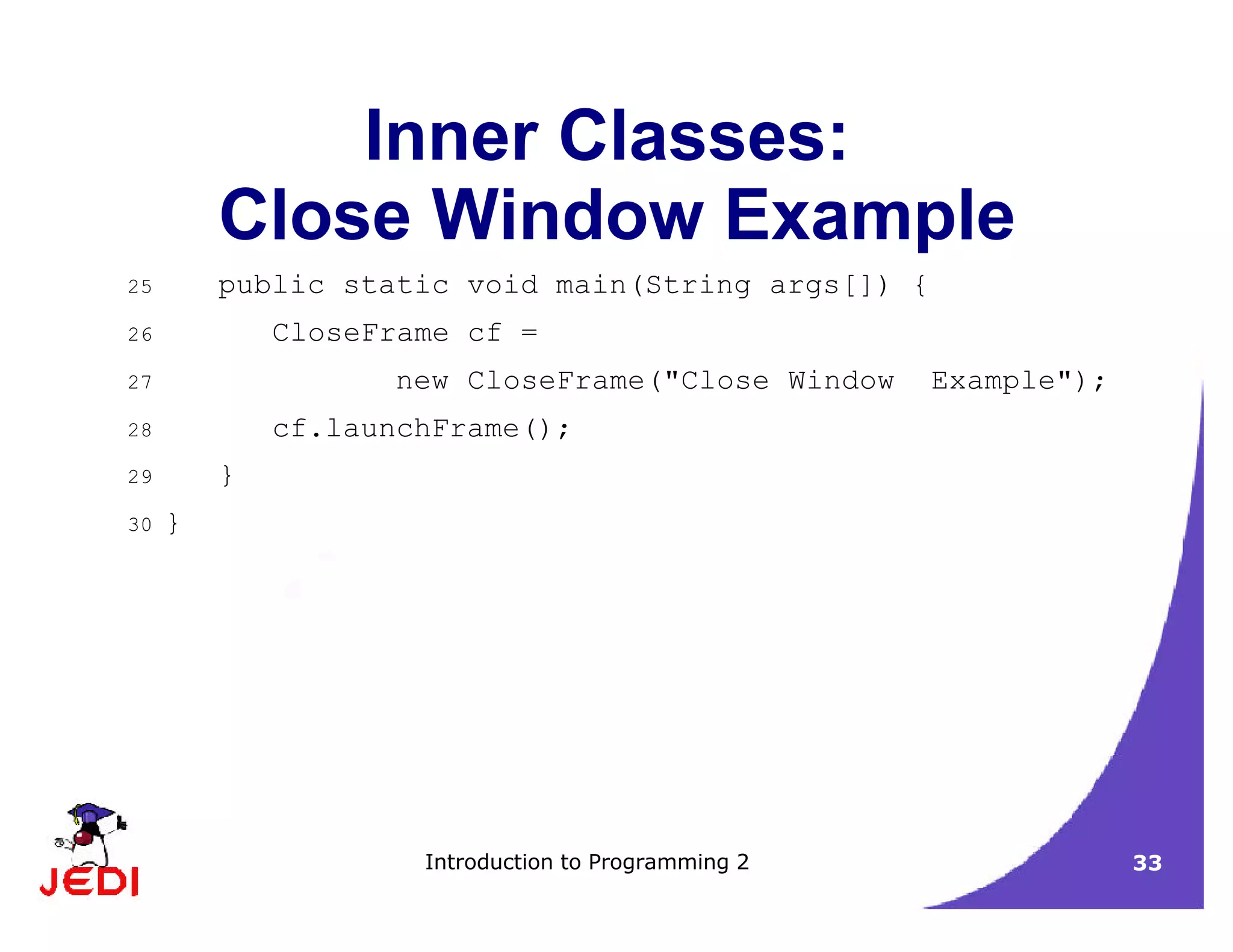 Inner Classes:
Close Window Example

25     public static void main(String args[]) {
26         CloseFrame cf =
27                  new CloseFrame("Close Window  Example");
28         cf.launchFrame();
29     }
30 }

JEDI

Introduction to Programming 2

33